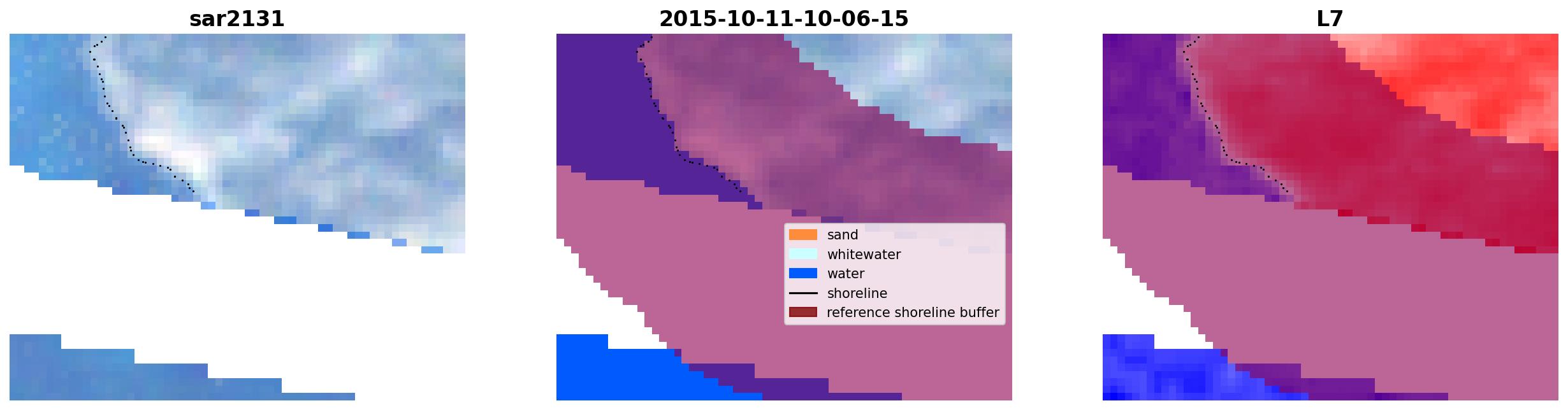 sar2131

2015-10-11-10-06-15

sand
whitewater
water
shoreline
reference shoreline buffer

L7